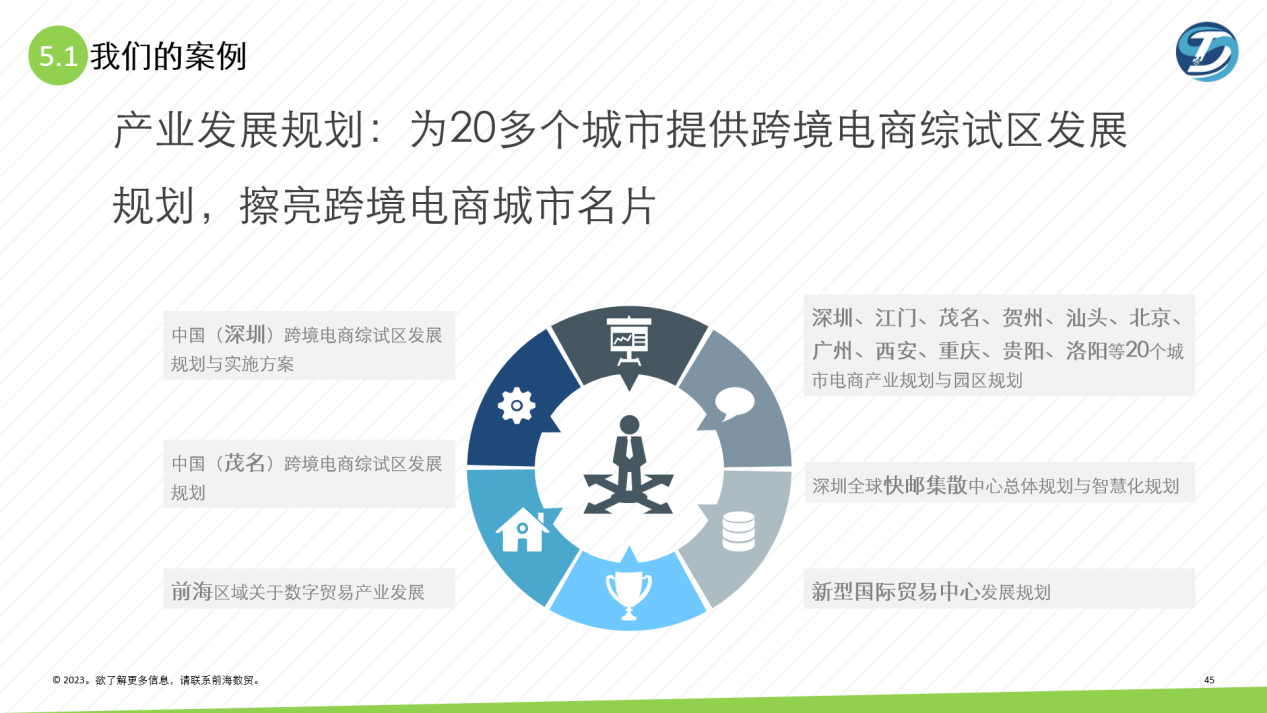 5.1 我们的案例

产业发展规划：为20多个城市提供跨境电商综试区发展规划，擦亮跨境电商城市名片

中国（深圳）跨境电商综试区发展规划与实施方案

中国（茂名）跨境电商综试区发展规划

前海区域关于数字贸易产业发展

深圳、江门、茂名、贺州、汕头、北京、广州、西安、重庆、贵阳、洛阳等20个城市电商产业规划与园区规划

深圳全球快邮集散中心总体规划与智慧化规划

新型国际贸易中心发展规划

© 2023。欲了解更多信息，请联系前海数贸。

45